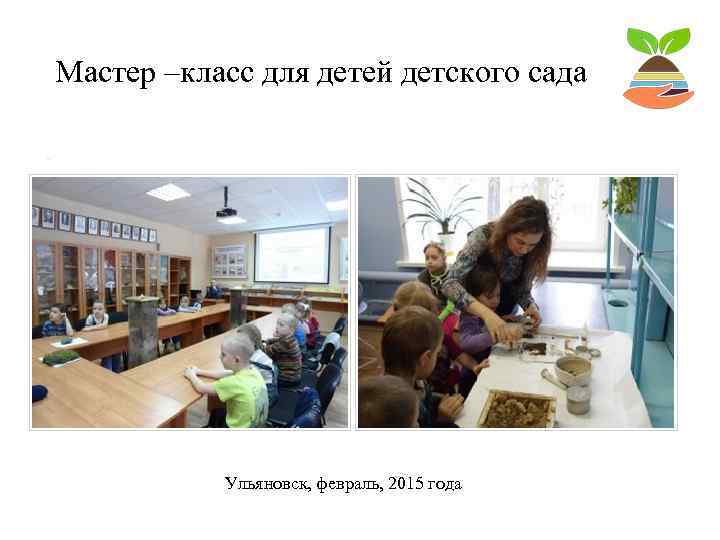 Мастер –класс для детей детского сада

Ульяновск, февраль, 2015 года